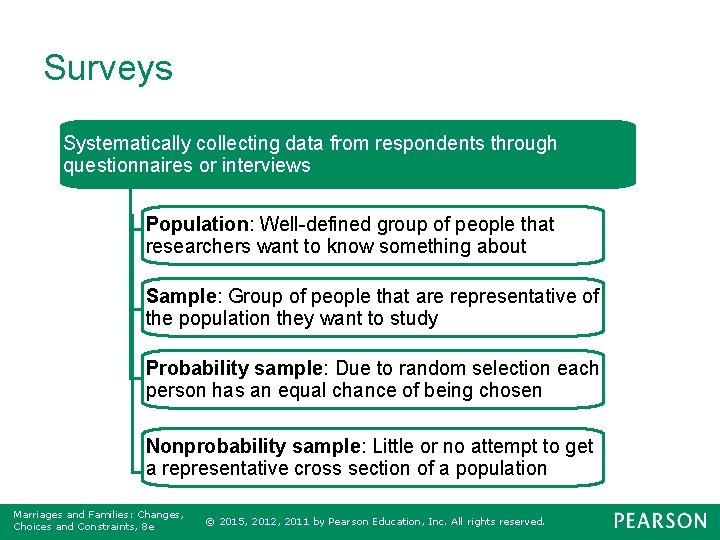 Surveys

Systematically collecting data from respondents through questionnaires or interviews

Population: Well-defined group of people that researchers want to know something about

Sample: Group of people that are representative of the population they want to study

Probability sample: Due to random selection each person has an equal chance of being chosen

Nonprobability sample: Little or no attempt to get a representative cross section of a population

Marriages and Families: Changes, Choices and Constraints, 8e

© 2015, 2012, 2011 by Pearson Education, Inc. All rights reserved.

PEARSON